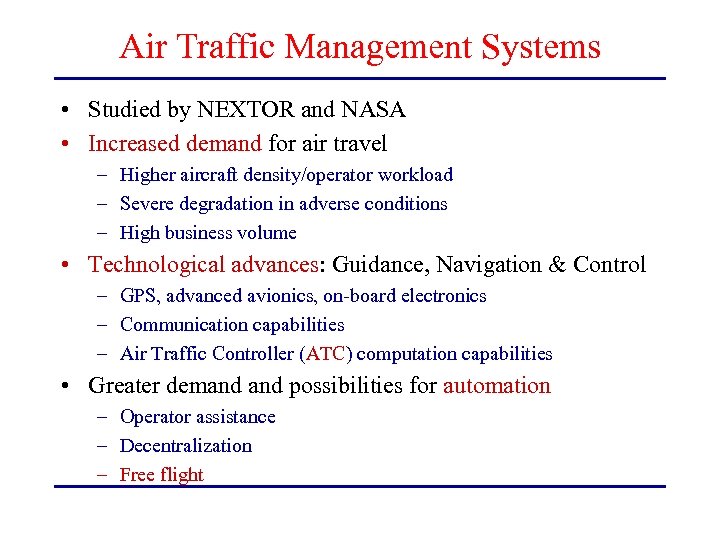 Air Traffic Management Systems

• Studied by NEXTOR and NASA
• Increased demand for air travel
  – Higher aircraft density/operator workload
  – Severe degradation in adverse conditions
  – High business volume
• Technological advances: Guidance, Navigation & Control
  – GPS, advanced avionics, on-board electronics
  – Communication capabilities
  – Air Traffic Controller (ATC) computation capabilities
• Greater demand and possibilities for automation
  – Operator assistance
  – Decentralization
  – Free flight